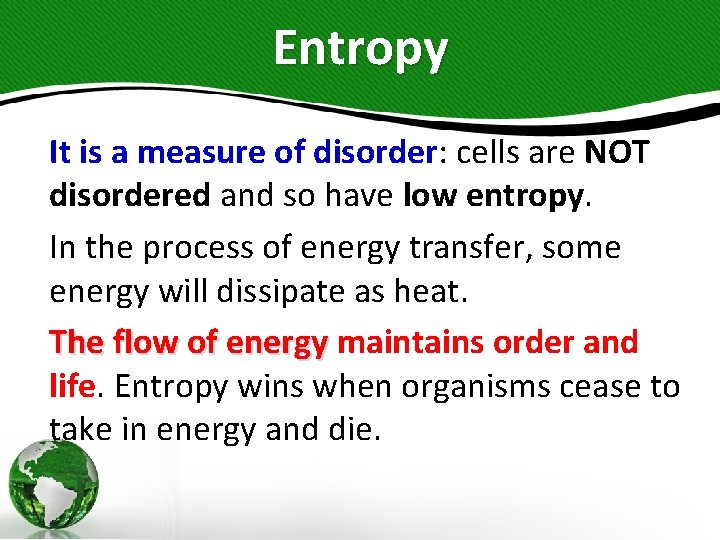 Entropy

It is a measure of disorder: cells are NOT disordered and so have low entropy.

In the process of energy transfer, some energy will dissipate as heat.

The flow of energy maintains order and life. Entropy wins when organisms cease to take in energy and die.